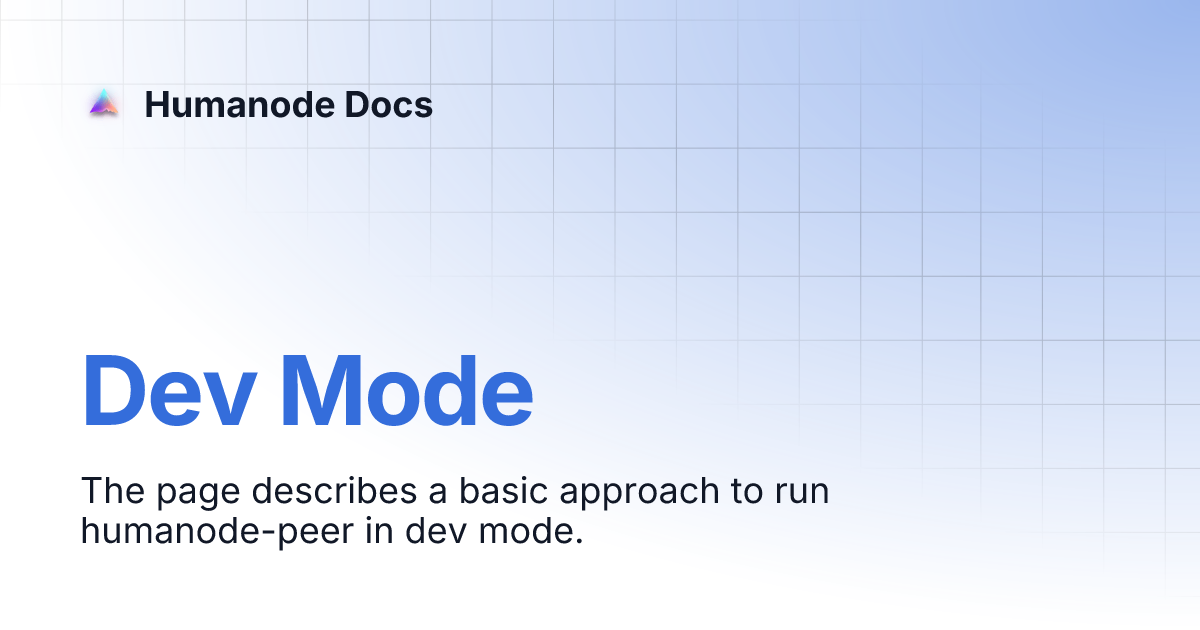 Humanode Docs

Dev Mode

The page describes a basic approach to run humanode-peer in dev mode.